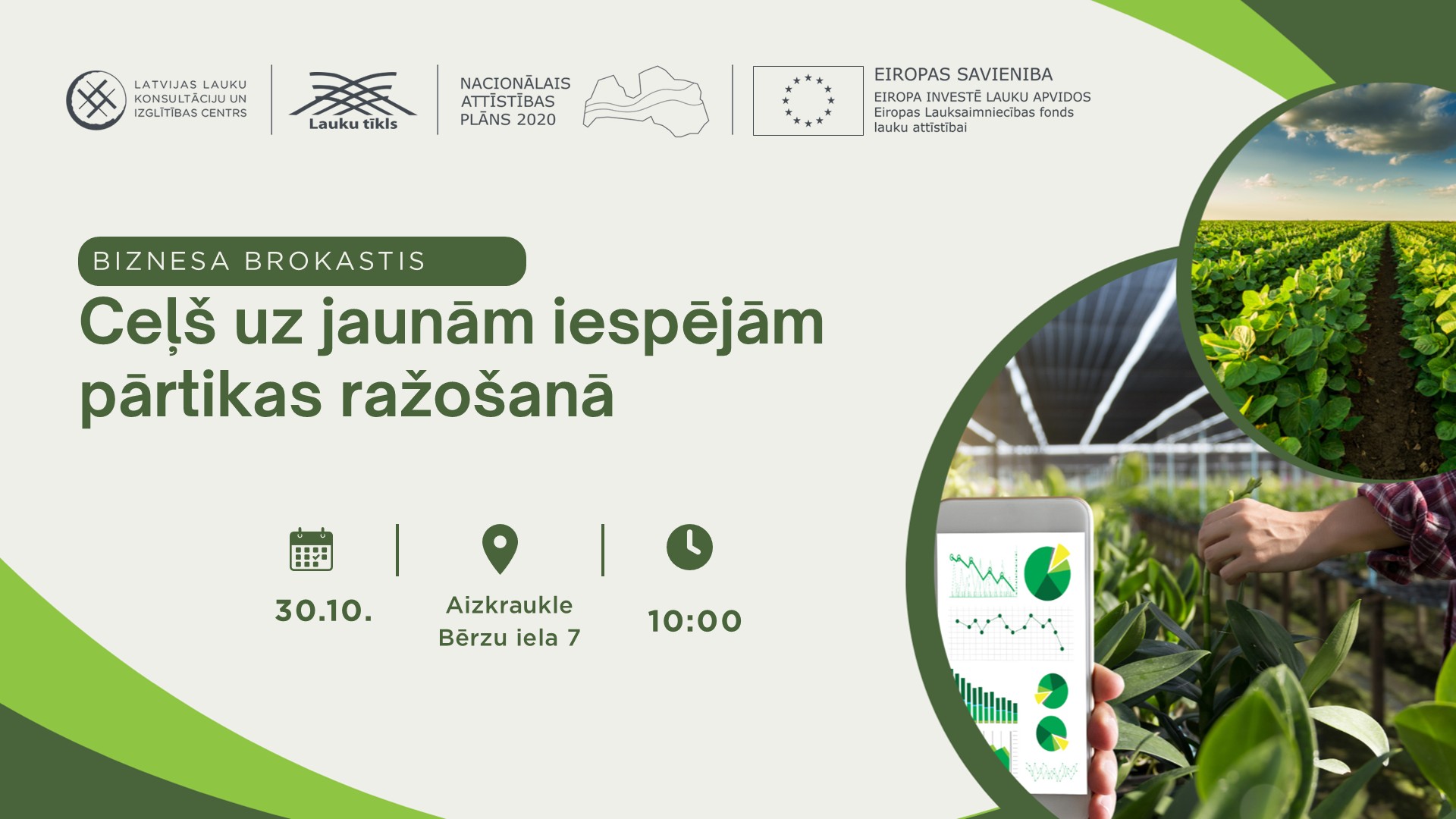 LATVIJAS LAUKU KONSULTĀCIJU UN IZGLĪTĪBAS CENTRS

Lauku tīkls

NACIONĀLAIS ATTĪSTĪBAS PLĀNS 2020

EIROPAS SAVIENIBA
EIROPA INVESTĒ LAUKU APVIDOS
Eiropas Lauksaimniecības fonds lauku attīstībai

BIZNESA BROKASTIS

Ceļš uz jaunām iespējām pārtikas ražošanā

30.10.

Aizkraukle
Bērzu iela 7

10:00